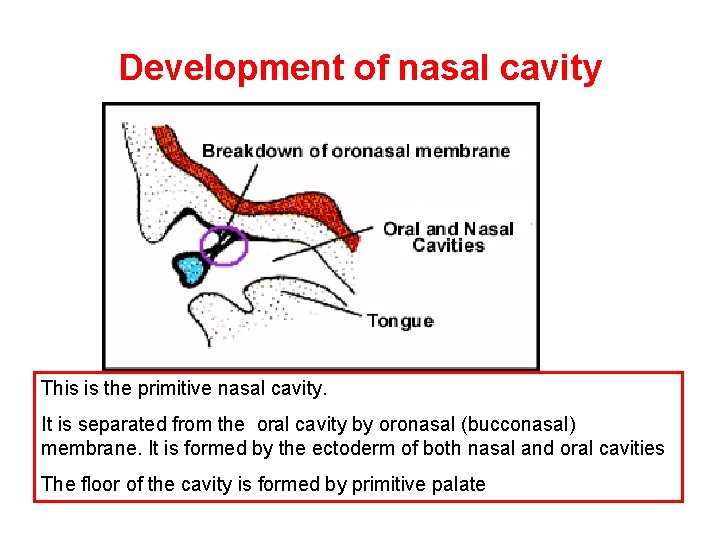 Development of nasal cavity

Breakdown of oronasal membrane

Oral and Nasal Cavities

Tongue

This is the primitive nasal cavity.

It is separated from the oral cavity by oronasal (bucconasal) membrane. It is formed by the ectoderm of both nasal and oral cavities

The floor of the cavity is formed by primitive palate